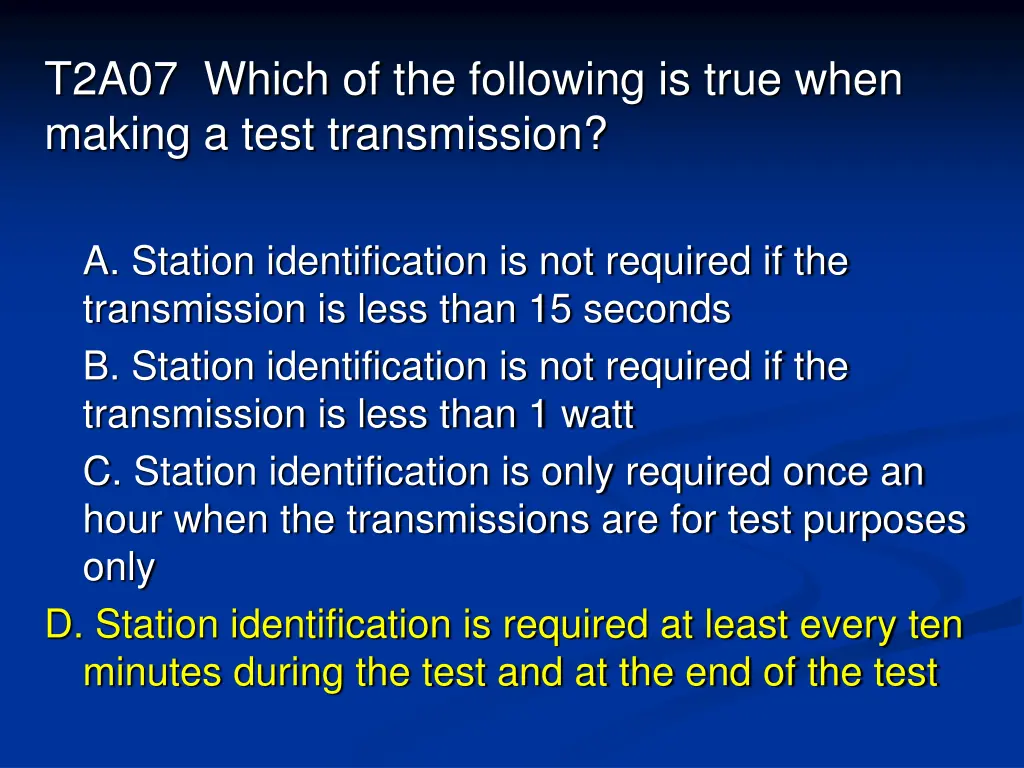 T2A07 Which of the following is true when making a test transmission?

A. Station identification is not required if the transmission is less than 15 seconds

B. Station identification is not required if the transmission is less than 1 watt

C. Station identification is only required once an hour when the transmissions are for test purposes only

D. Station identification is required at least every ten minutes during the test and at the end of the test